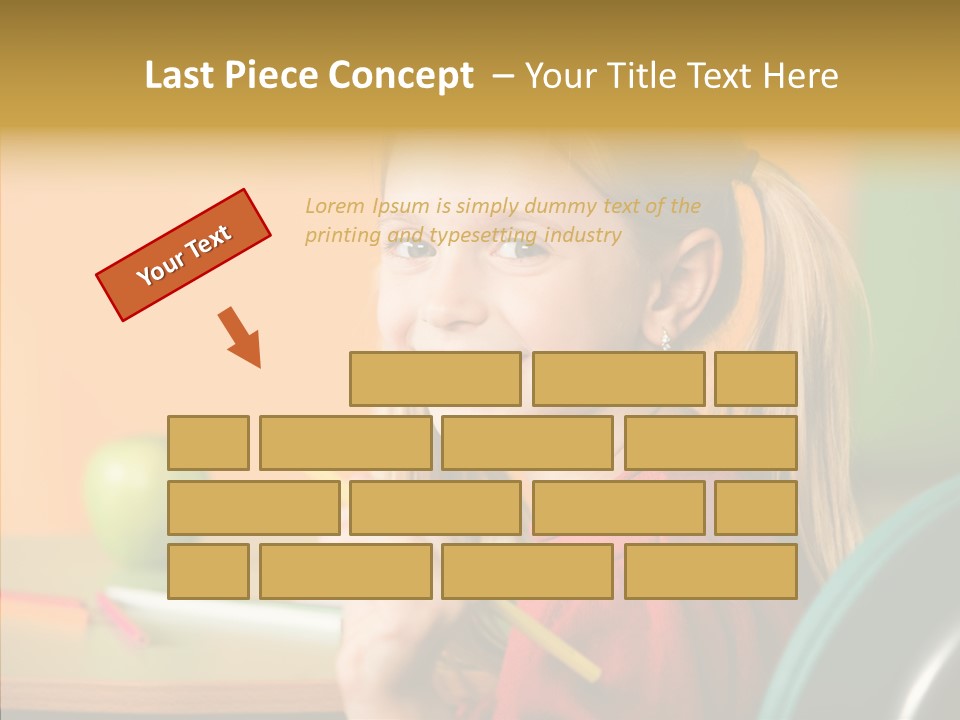 Last Piece Concept – Your Title Text Here

Your Text

Lorem Ipsum is simply dummy text of the printing and typesetting industry